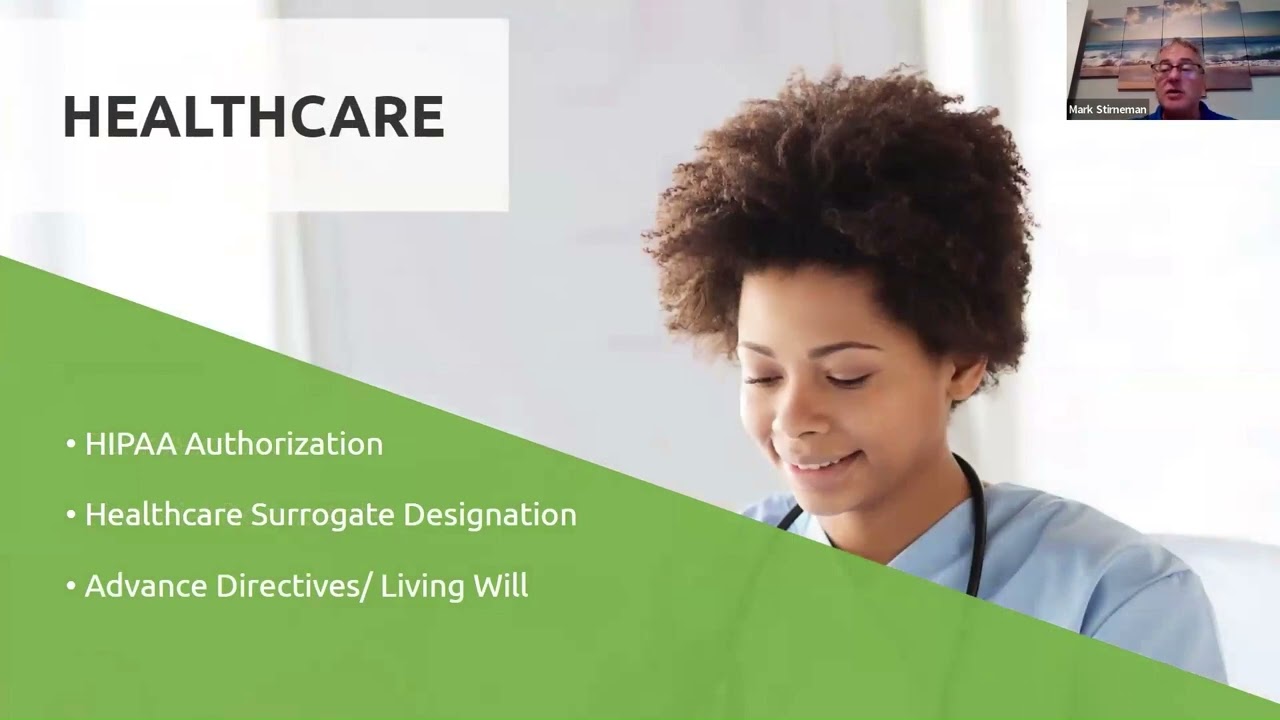 HEALTHCARE

Mark Stimeman

• HIPAA Authorization

• Healthcare Surrogate Designation

• Advance Directives/ Living Will